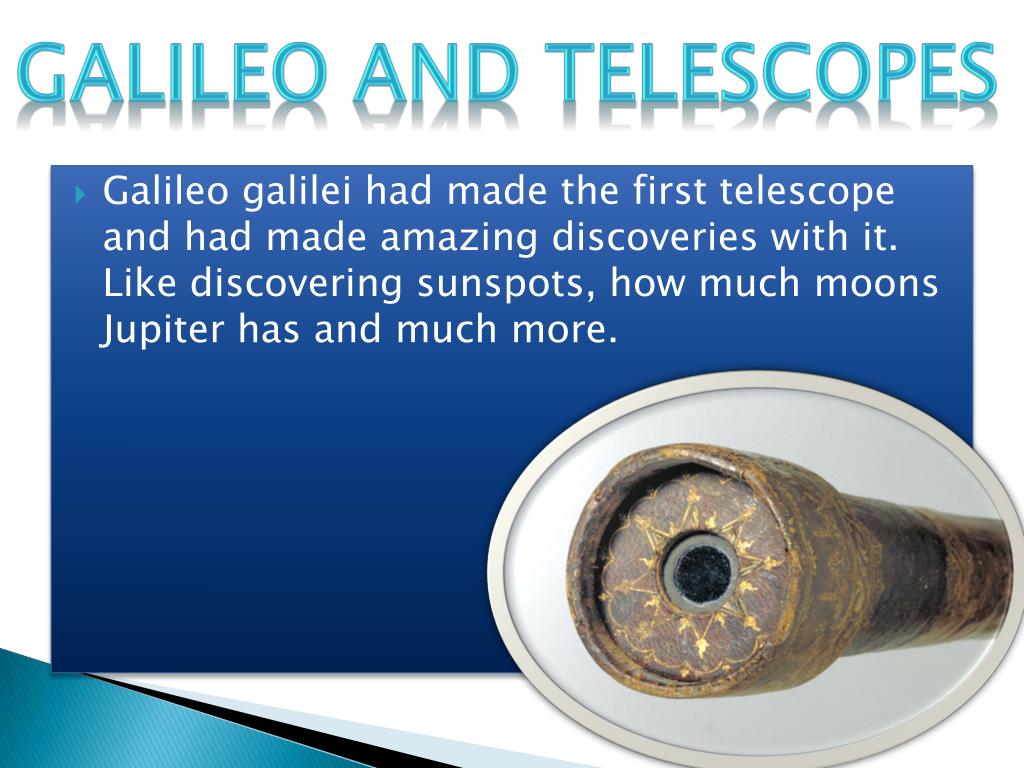 GALILEO AND TELESCOPES

Galileo galilei had made the first telescope and had made amazing discoveries with it. Like discovering sunspots, how much moons Jupiter has and much more.